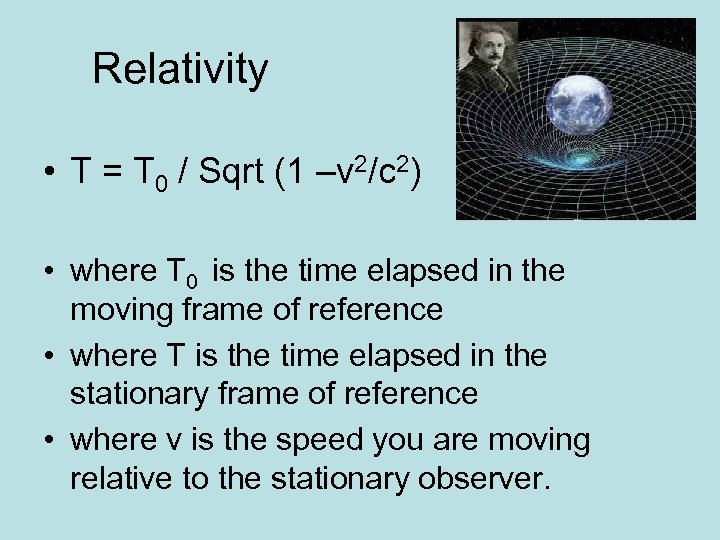 Relativity

• $T = T_0$ / Sqrt $(1 - v^2/c^2)$

• where $T_0$ is the time elapsed in the moving frame of reference
• where T is the time elapsed in the stationary frame of reference
• where v is the speed you are moving relative to the stationary observer.